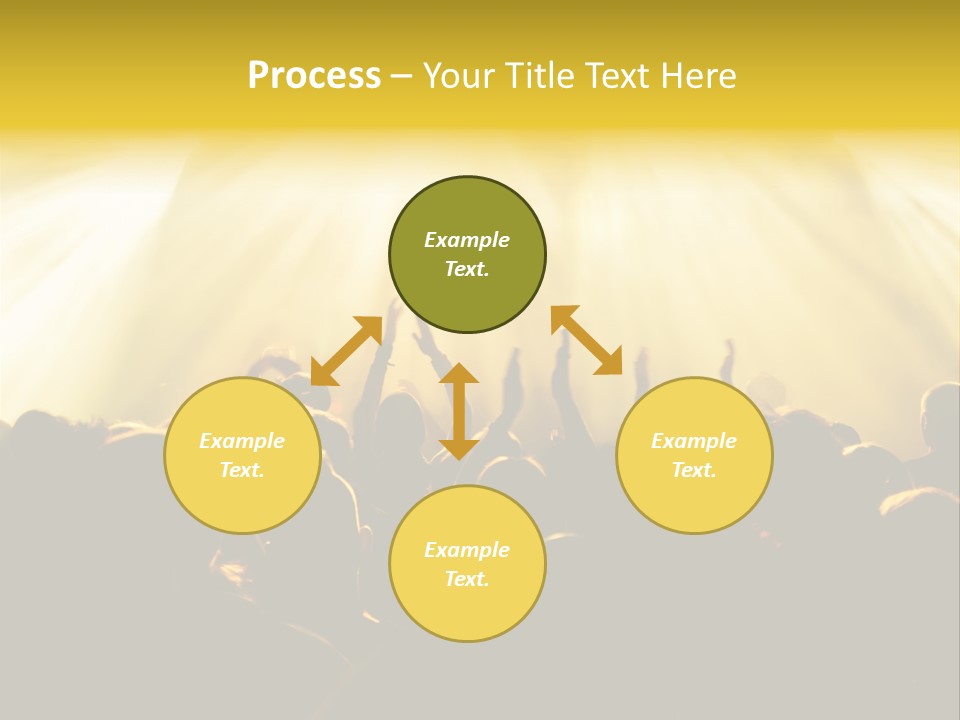 Process – Your Title Text Here

Example Text.

Example Text.

Example Text.

Example Text.